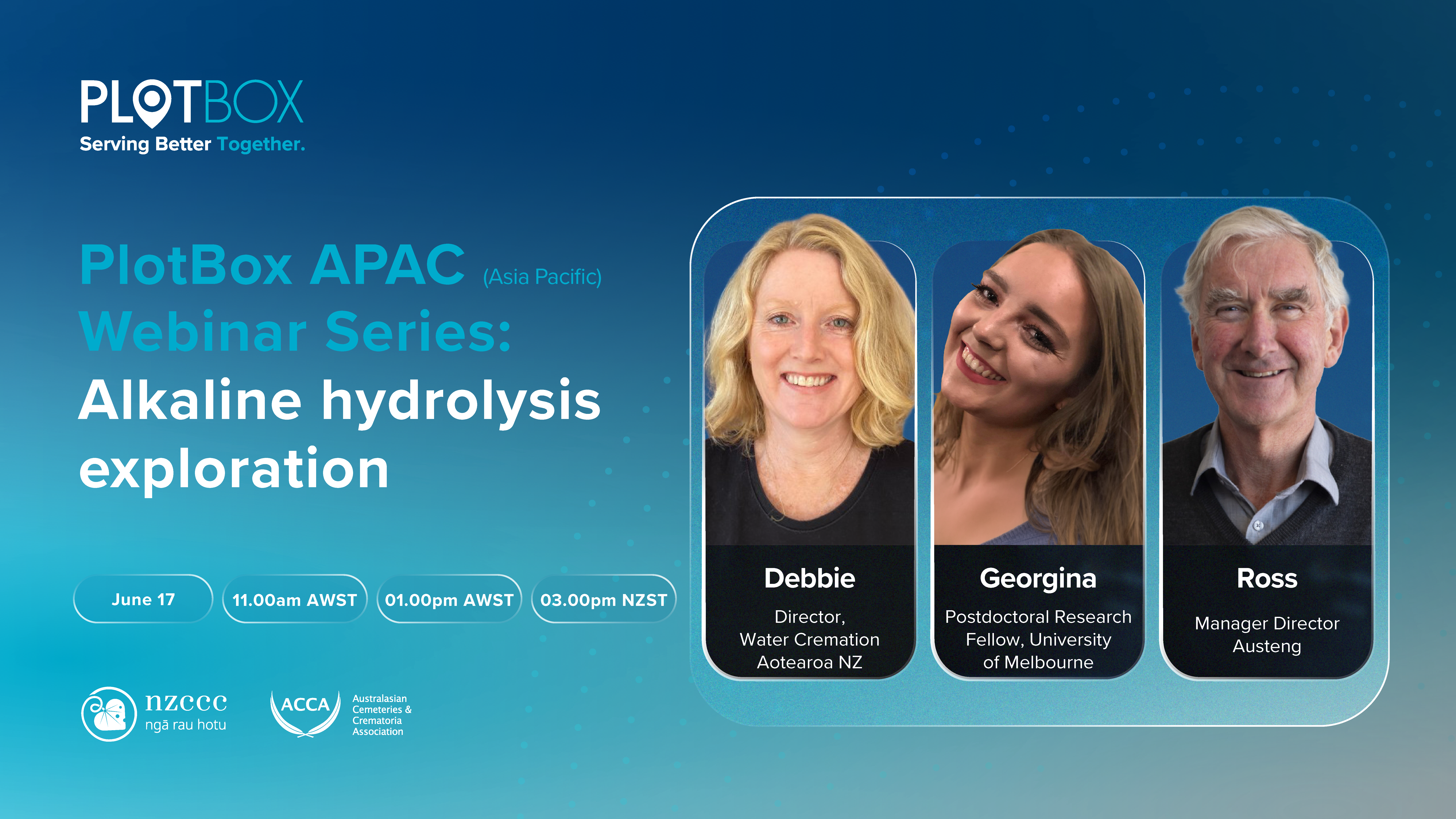 PLOTBOX
Serving Better Together.

PlotBox APAC (Asia Pacific)
Webinar Series:
Alkaline hydrolysis exploration

June 17

11.00am AWST

01.00pm AWST

03.00pm NZST

nzccc
ngā rau hotu

ACCA
Australasian Cemeteries & Crematoria Association

Debbie
Director, Water Cremation Aotearoa NZ

Georgina
Postdoctoral Research Fellow, University of Melbourne

Ross
Manager Director Austeng